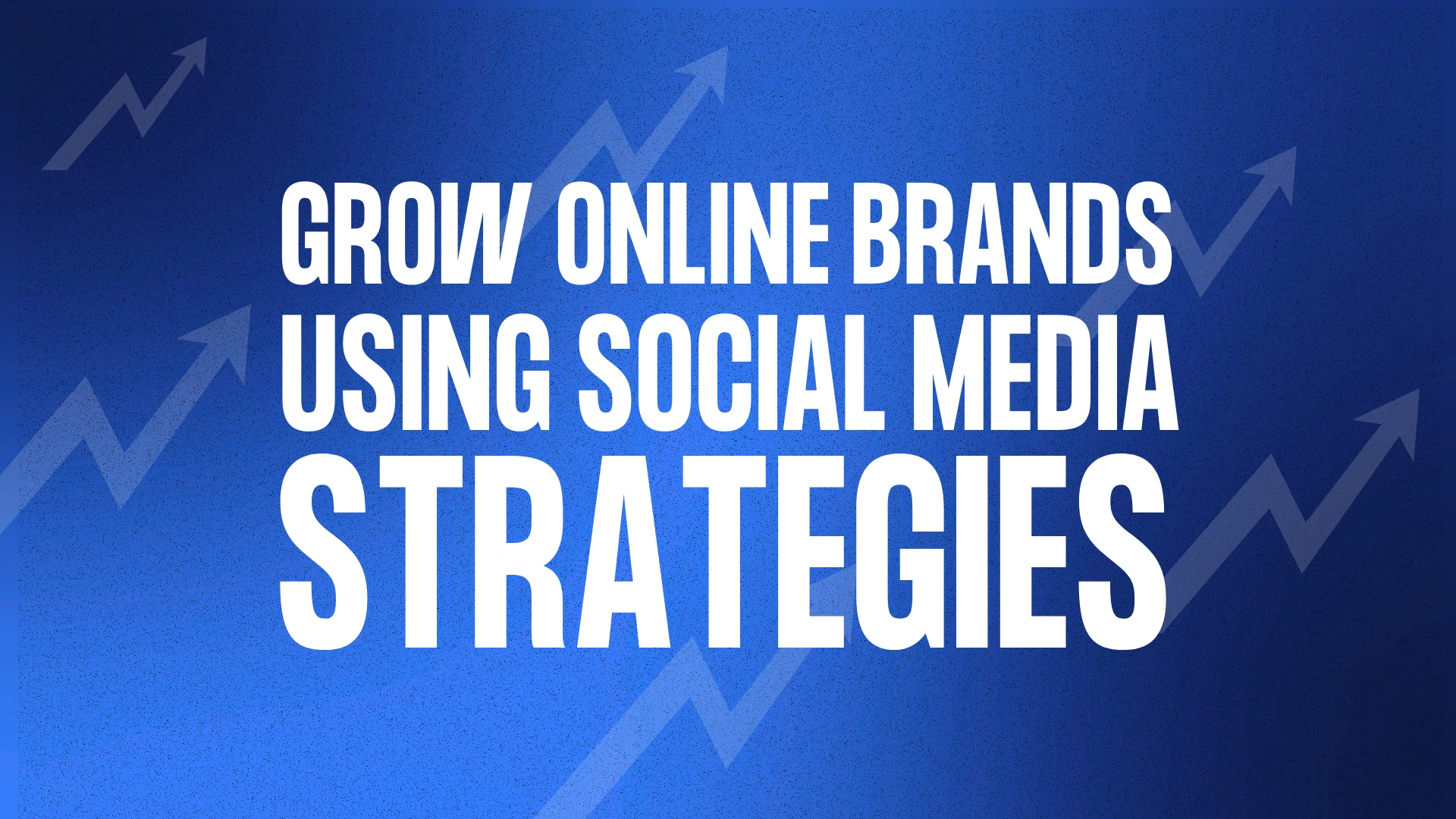 GROW ONLINE BRANDS USING SOCIAL MEDIA STRATEGIES